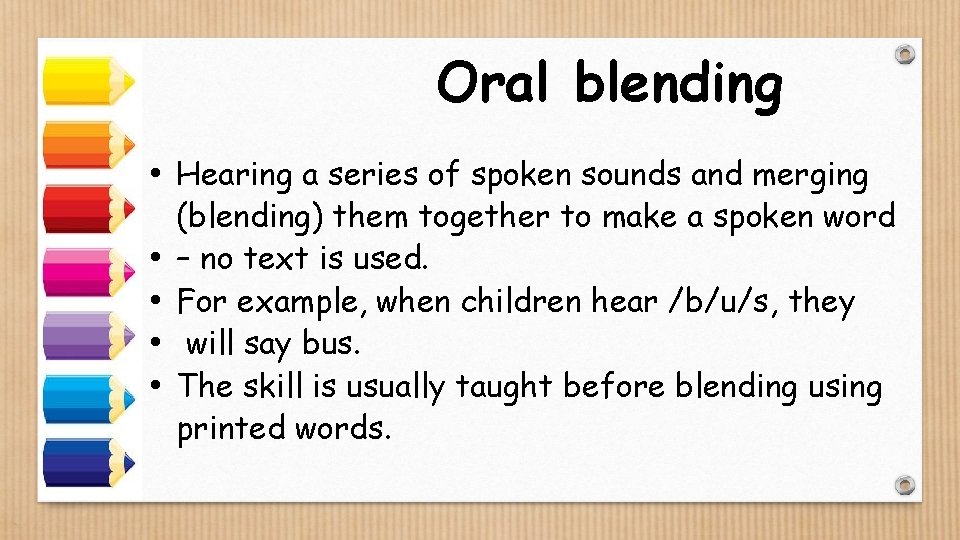 Oral blending

• Hearing a series of spoken sounds and merging (blending) them together to make a spoken word
• – no text is used.
• For example, when children hear /b/u/s, they
• will say bus.
• The skill is usually taught before blending using printed words.